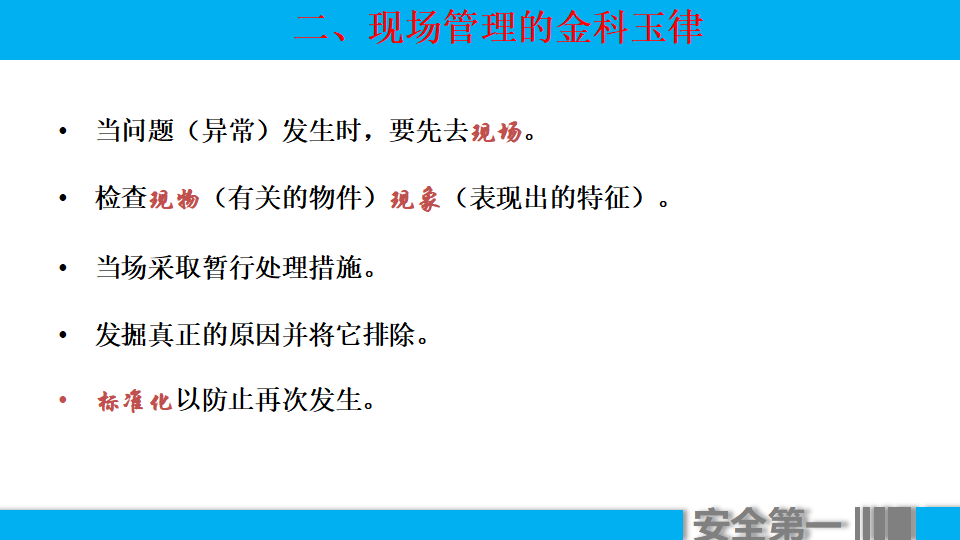 二、现场管理的金科玉律

• 当问题（异常）发生时，要先去现场。

• 检查现物（有关的物件）现象（表现出的特征）。

• 当场采取暂行处理措施。

• 发掘真正的原因并将它排除。

• 标准化以防止再次发生。

安全第一